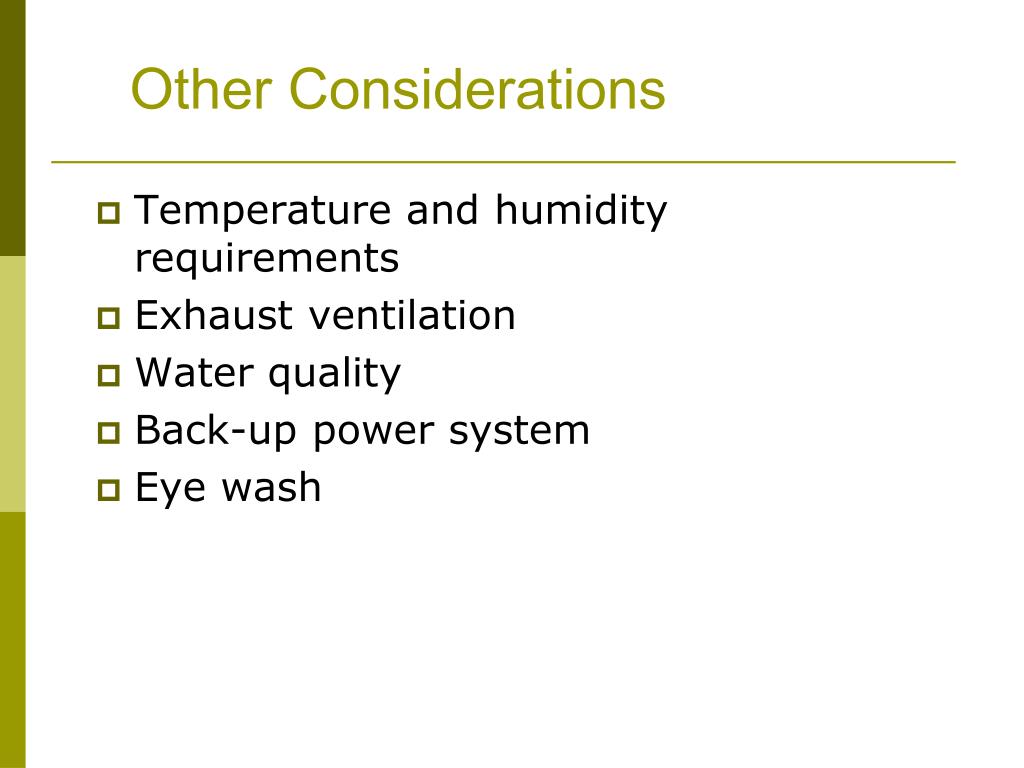 Other Considerations

- Temperature and humidity requirements
- Exhaust ventilation
- Water quality
- Back-up power system
- Eye wash